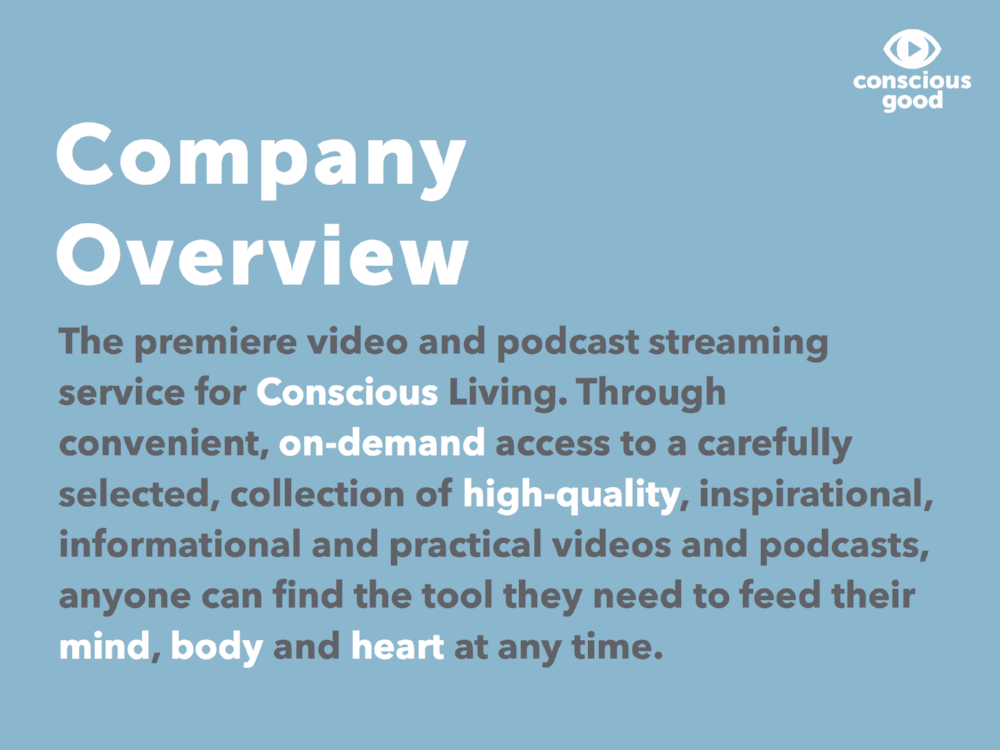 conscious good

Company Overview

The premiere video and podcast streaming service for Conscious Living. Through convenient, on-demand access to a carefully selected, collection of high-quality, inspirational, informational and practical videos and podcasts, anyone can find the tool they need to feed their mind, body and heart at any time.